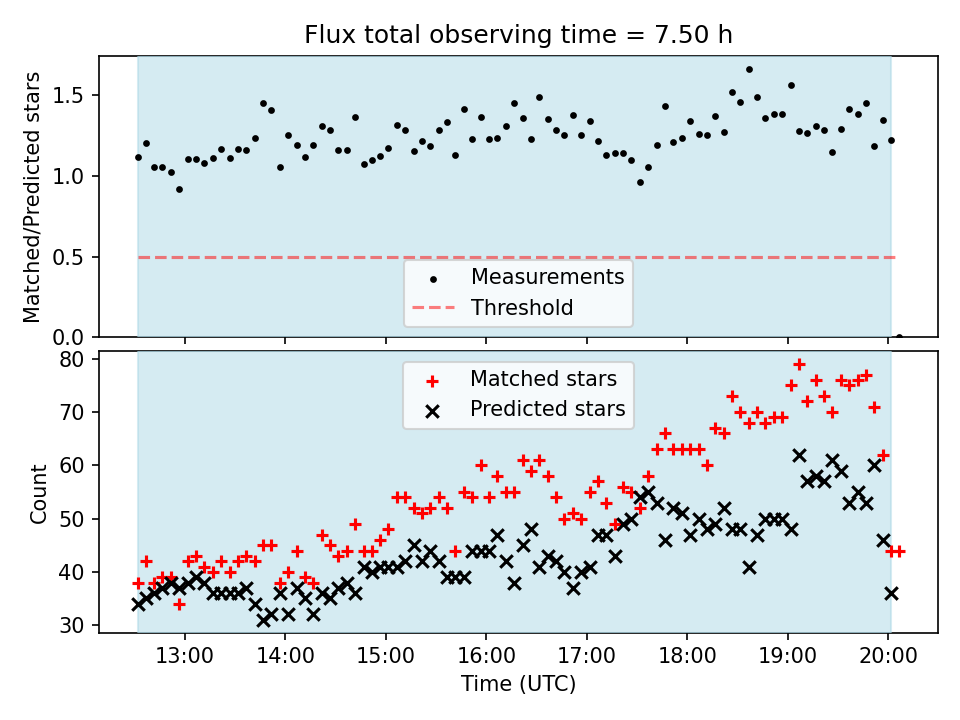 Flux total observing time = 7.50 h

Matched/Predicted stars

1.5
1.0
0.5
0.0

Measurements
Threshold

Count

80
70
60
50
40
30

Matched stars
Predicted stars

13:00
14:00
15:00
16:00
17:00
18:00
19:00
20:00

Time (UTC)